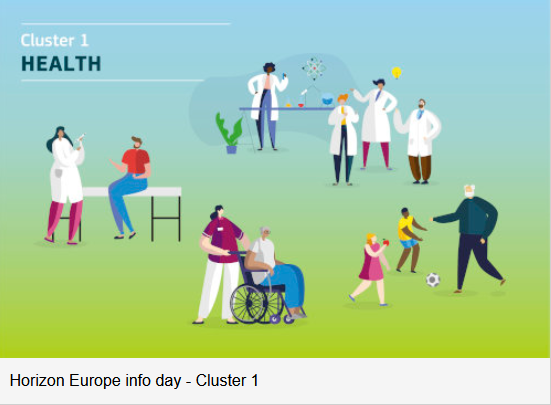 Cluster 1
HEALTH

Horizon Europe info day - Cluster 1